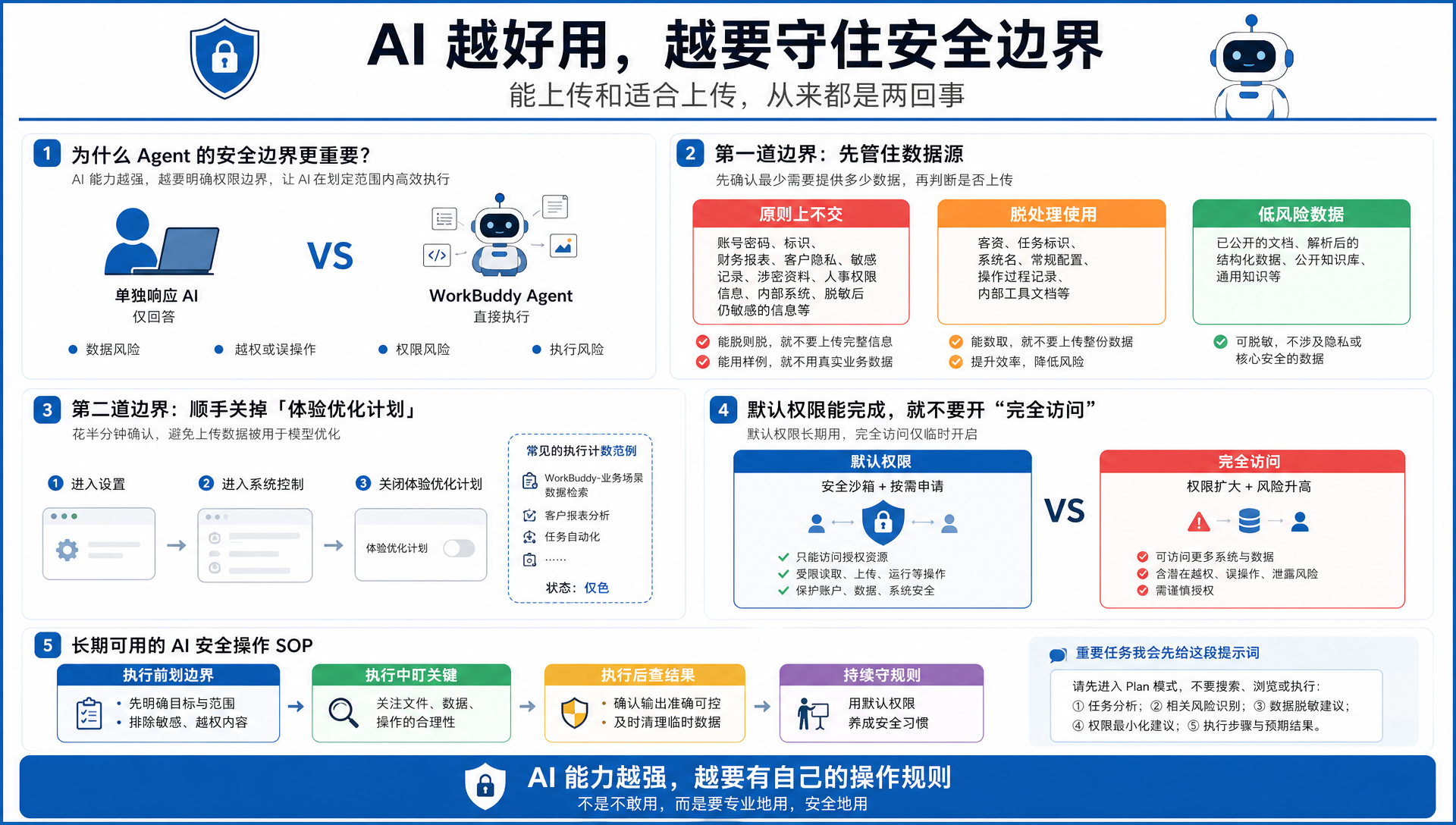 AI 越好用，越要守住安全边界

能上传和适合上传，从来都是两回事

1 为什么 Agent 的安全边界更重要？

AI 能力越强，越要明确权限边界，让 AI 在划定范围内高效执行

单独响应 AI
仅回答

VS

WorkBuddy Agent
直接执行

数据风险　越权或误操作　权限风险　执行风险

2 第一道边界：先管住数据源

先确认最少需要提供多少数据，再判断是否上传

原则上不交
账号密码、标识、财务报表、客户隐私、敏感记录、涉密资料、人事权限信息、内部系统、脱敏后仍敏感的信息等

能脱则脱，就不要上传完整信息
能用样例，就不用真实业务数据

脱处理使用
客资、任务标识、系统名、常规配置、操作过程记录、内部工具文档等

能数取，就不要上传整份数据
提升效率，降低风险

低风险数据
已公开的文档、解析后的结构化数据、公开知识库、通用知识等

可脱敏，不涉及隐私或核心安全的数据

3 第二道边界：顺手关掉「体验优化计划」

花半分钟确认，避免上传数据被用于模型优化

1 进入设置　2 进入系统控制　3 关闭体验优化计划

体验优化计划

常见的执行计数范例
WorkBuddy-业务场景数据检索
客户报表分析
任务自动化
……
状态：仅色

4 默认权限能完成，就不要开“完全访问”

默认权限长期用，完全访问仅临时开启

默认权限
安全沙箱 + 按需申请
只能访问授权资源
受限读取、上传、运行等操作
保护账户、数据、系统安全

VS

完全访问
权限扩大 + 风险升高
可访问更多系统与数据
含潜在越权、误操作、泄露风险
需谨慎授权

5 长期可用的 AI 安全操作 SOP

执行前划边界
• 先明确目标与范围
• 排除敏感、越权内容

执行中盯关键
关注文件、数据、操作的合理性

执行后查结果
• 确认输出准确可控
• 及时清理临时数据

持续守规则
用默认权限
养成安全习惯

重要任务我会先给这段提示词

请先进入 Plan 模式，不要搜索、浏览或执行：
① 任务分析；② 相关风险识别；③ 数据脱敏建议；
④ 权限最小化建议；⑤ 执行步骤与预期结果。

AI 能力越强，越要有自己的操作规则
不是不敢用，而是要专业地用，安全地用